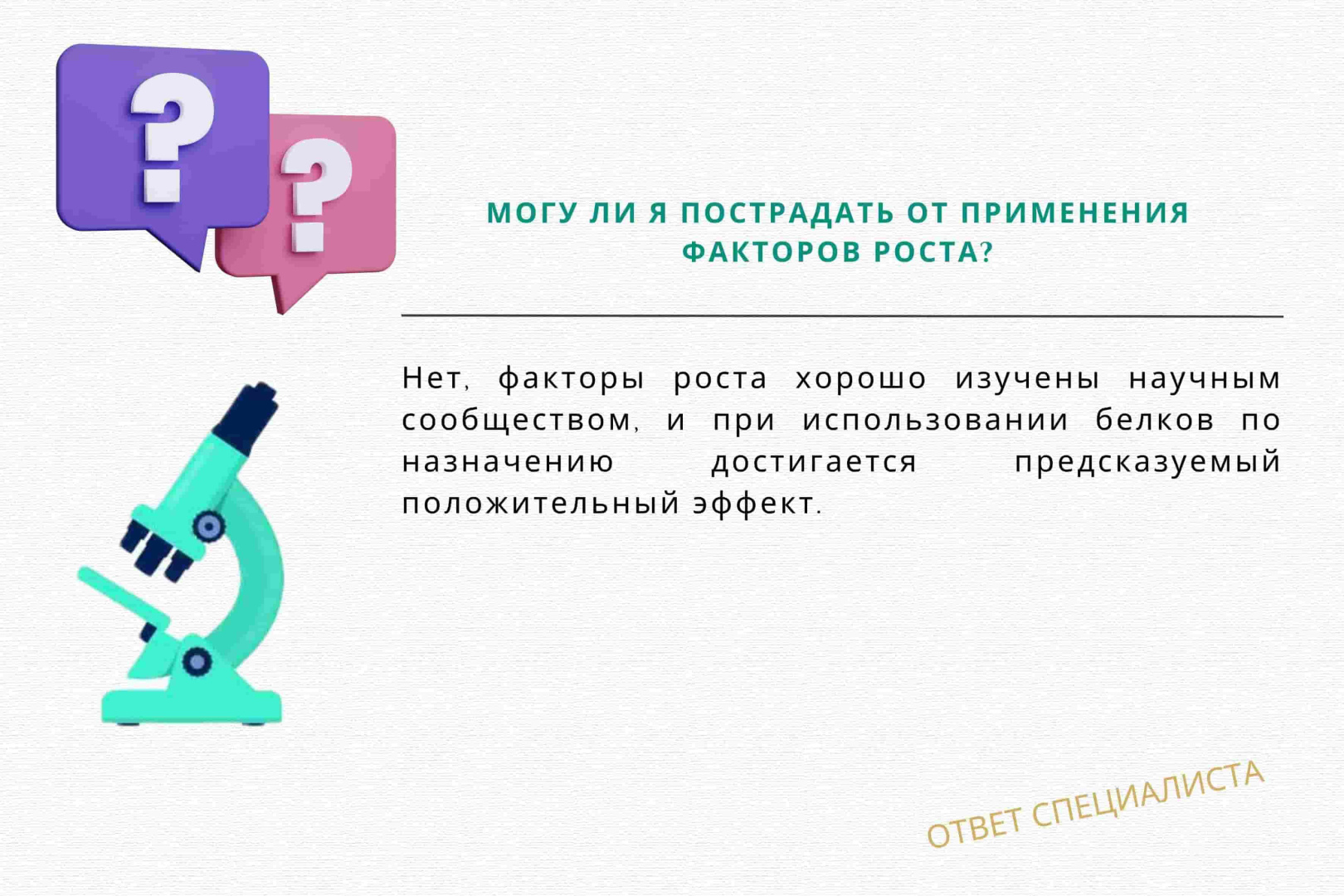 ? ?

МОГУ ЛИ Я ПОСТРАДАТЬ ОТ ПРИМЕНЕНИЯ ФАКТОРОВ РОСТА?

Нет, факторы роста хорошо изучены научным сообществом, и при использовании белков по назначению достигается предсказуемый положительный эффект.

ОТВЕТ СПЕЦИАЛИСТА